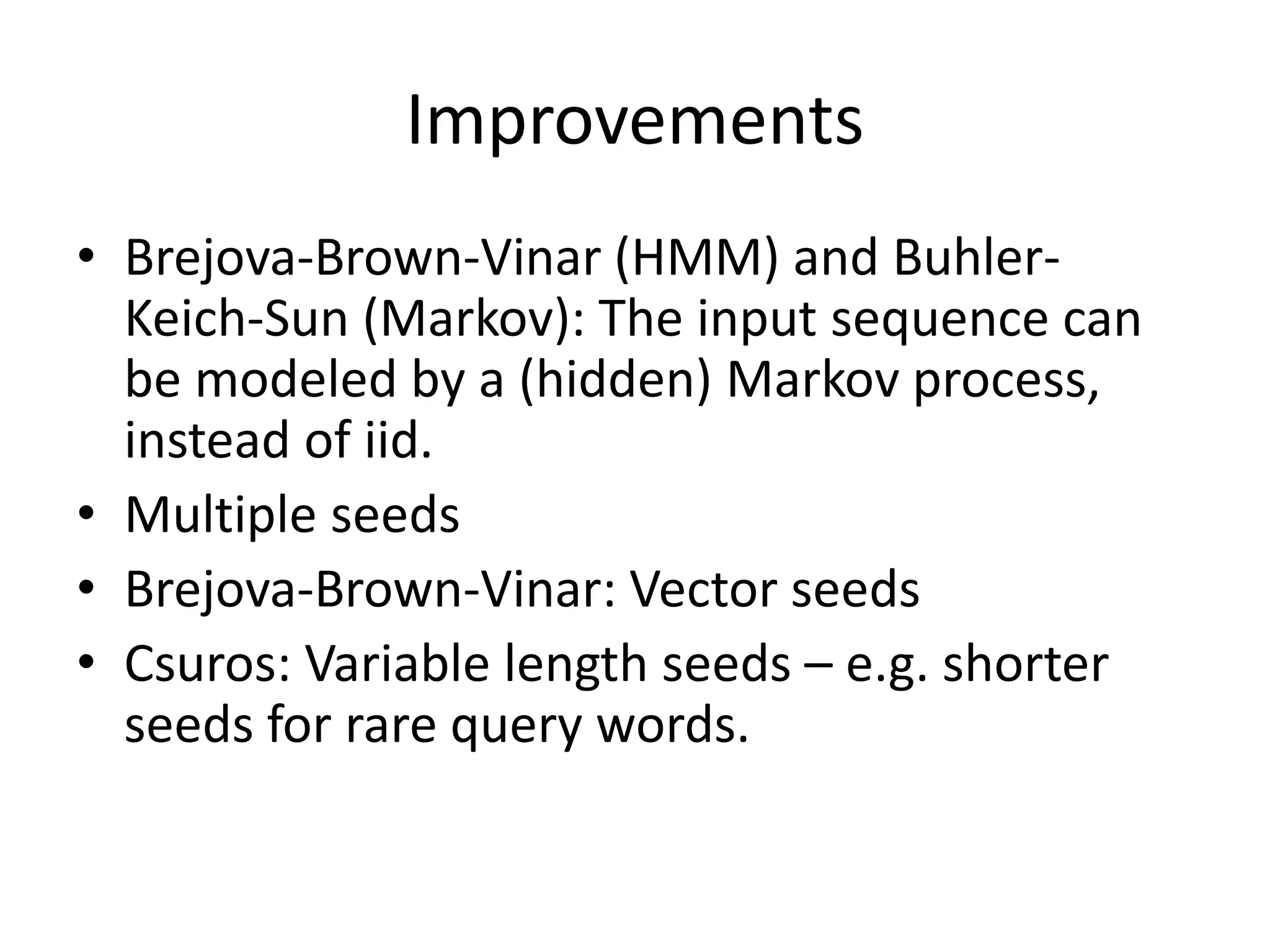 Improvements

• Brejova-Brown-Vinar (HMM) and Buhler-Keich-Sun (Markov): The input sequence can be modeled by a (hidden) Markov process, instead of iid.
• Multiple seeds
• Brejova-Brown-Vinar: Vector seeds
• Csuros: Variable length seeds – e.g. shorter seeds for rare query words.